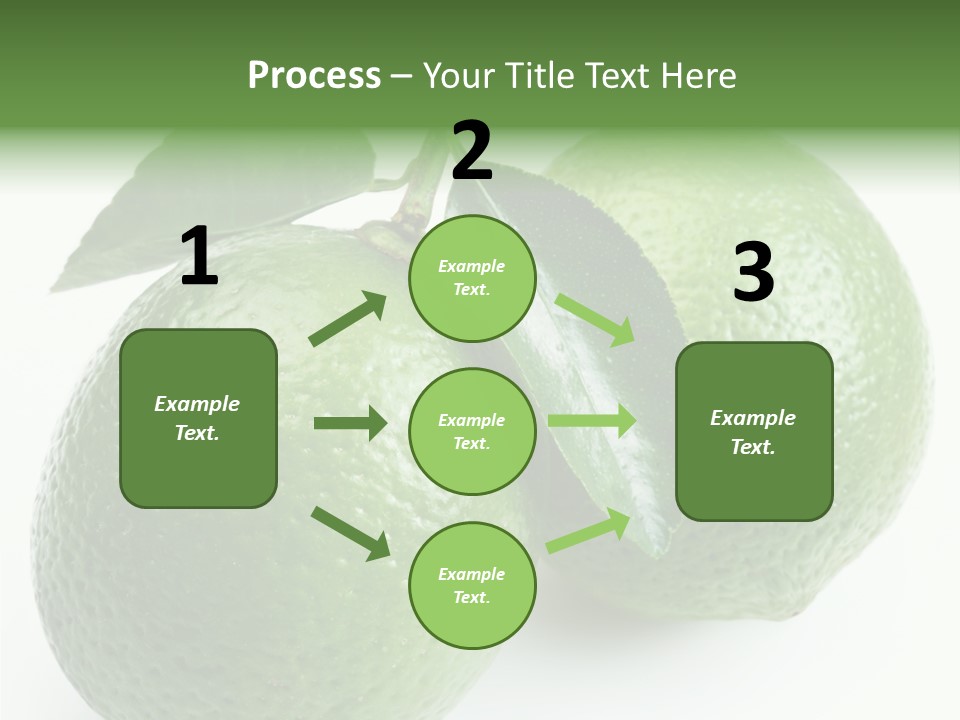 Process – Your Title Text Here

1

Example Text.

2

Example Text.

Example Text.

Example Text.

3

Example Text.